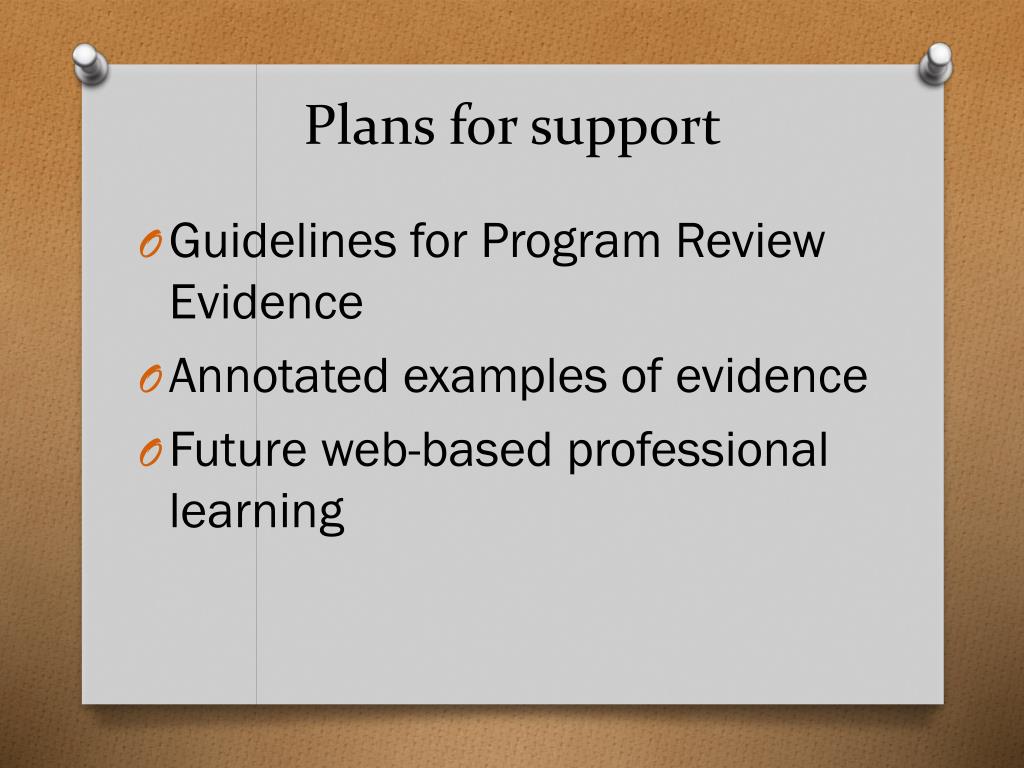 Plans for support

O Guidelines for Program Review Evidence
O Annotated examples of evidence
O Future web-based professional learning